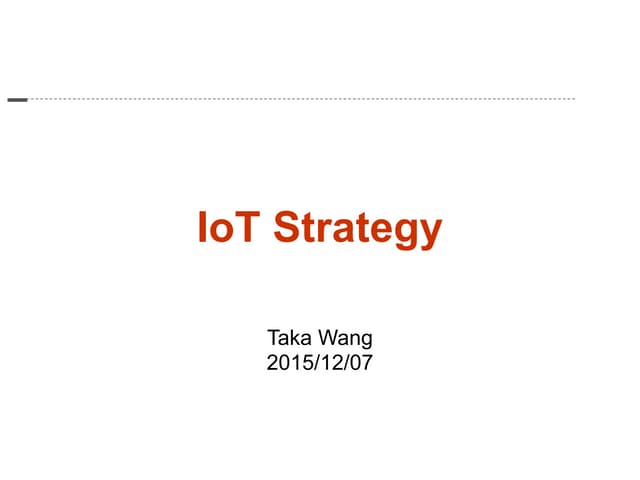 IoT Strategy

Taka Wang
2015/12/07